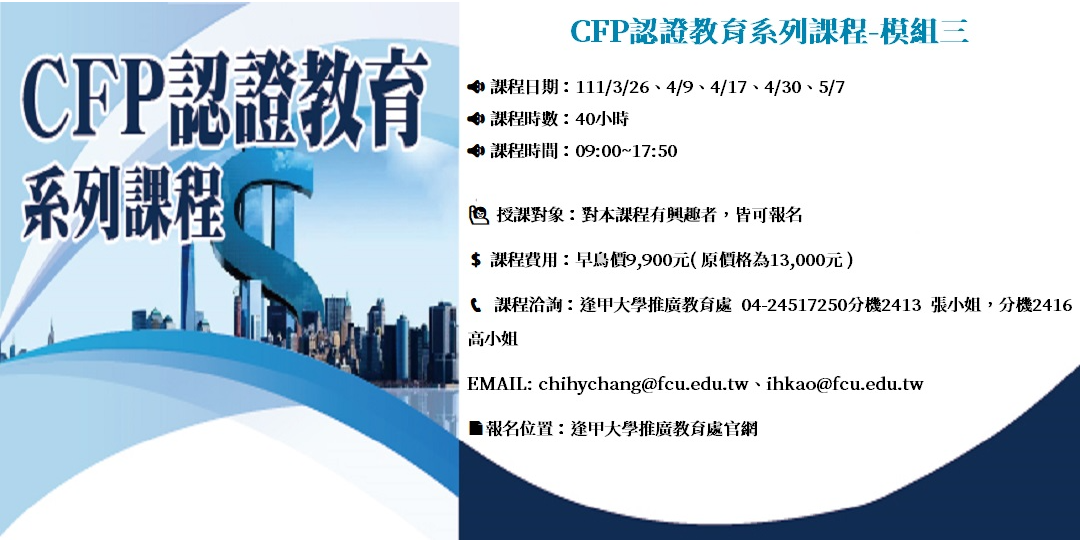 CFP認證教育
系列課程

CFP認證教育系列課程-模組三

課程日期：111/3/26、4/9、4/17、4/30、5/7
課程時數：40小時
課程時間：09:00~17:50

授課對象：對本課程有興趣者，皆可報名

$ 課程費用：早鳥價9,900元( 原價格為13,000元 )

課程洽詢：逢甲大學推廣教育處 04-24517250分機2413 張小姐，分機2416 高小姐

EMAIL: chihychang@fcu.edu.tw、ihkao@fcu.edu.tw

報名位置：逢甲大學推廣教育處官網